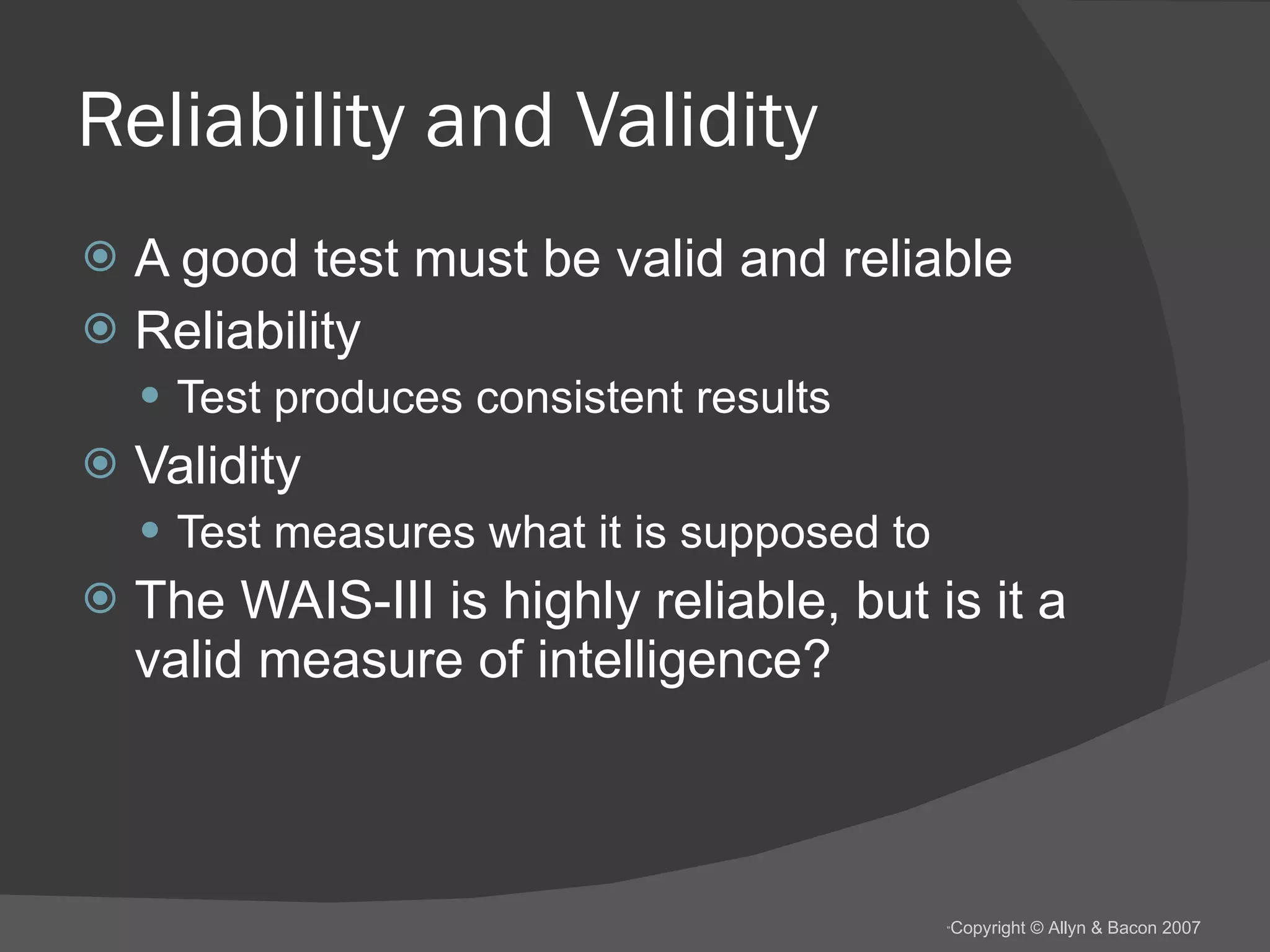 Reliability and Validity

A good test must be valid and reliable

Reliability

Test produces consistent results

Validity

Test measures what it is supposed to

The WAIS-III is highly reliable, but is it a valid measure of intelligence?

Copyright © Allyn & Bacon 2007